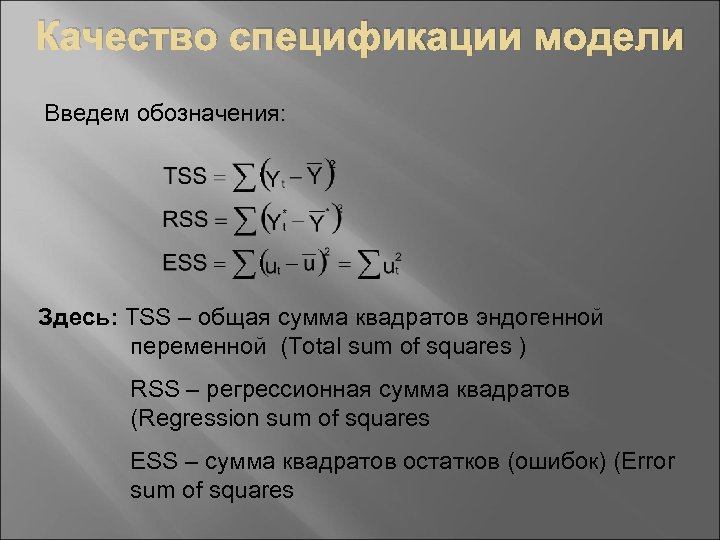 Качество спецификации модели

Введем обозначения:

$TSS = \sum (Y_t - \overline{Y})^2$

$RSS = \sum (Y_t^* - \overline{Y}^*)^2$

$ESS = \sum (u_t - \overline{u})^2 = \sum u_t^2$

Здесь: TSS – общая сумма квадратов эндогенной переменной (Total sum of squares )

RSS – регрессионная сумма квадратов (Regression sum of squares

ESS – сумма квадратов остатков (ошибок) (Error sum of squares